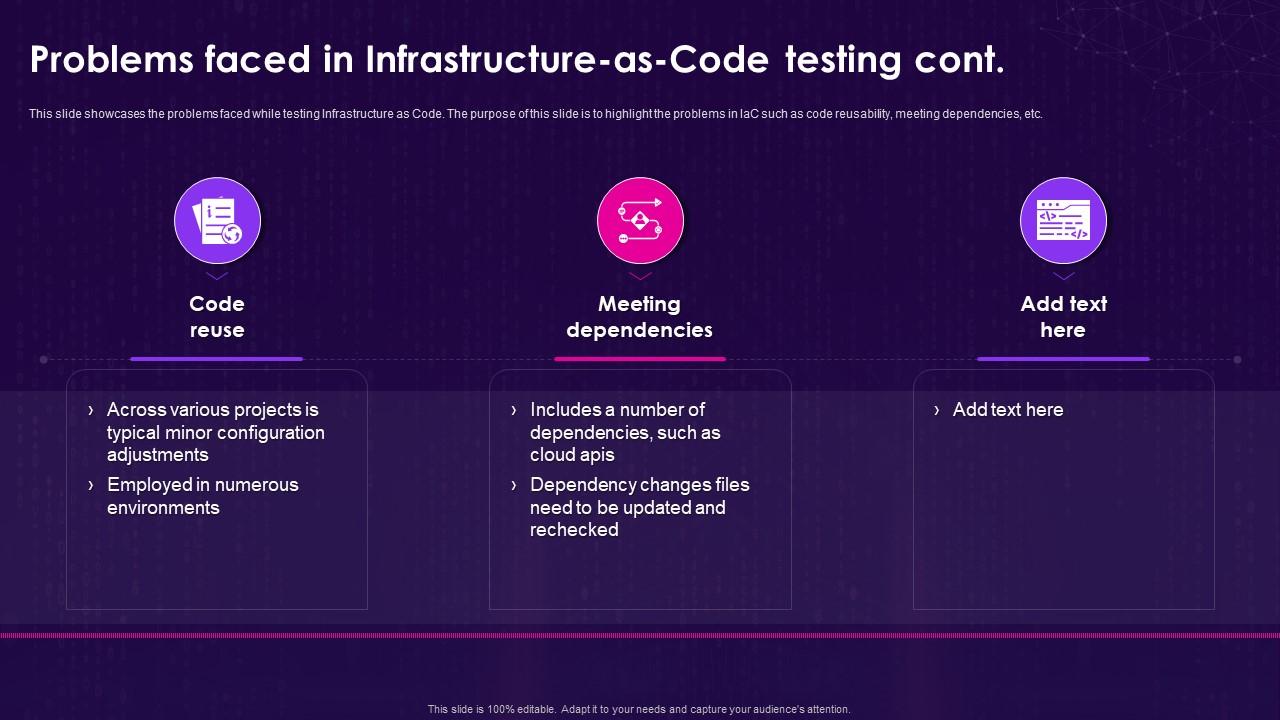 Problems faced in Infrastructure-as-Code testing cont.

This slide showcases the problems faced while testing Infrastructure as Code. The purpose of this slide is to highlight the problems in IaC such as code reusability, meeting dependencies, etc.

Code reuse

› Across various projects is typical minor configuration adjustments
› Employed in numerous environments

Meeting dependencies

› Includes a number of dependencies, such as cloud apis
› Dependency changes files need to be updated and rechecked

Add text here

› Add text here

This slide is 100% editable. Adapt it to your needs and capture your audience's attention.